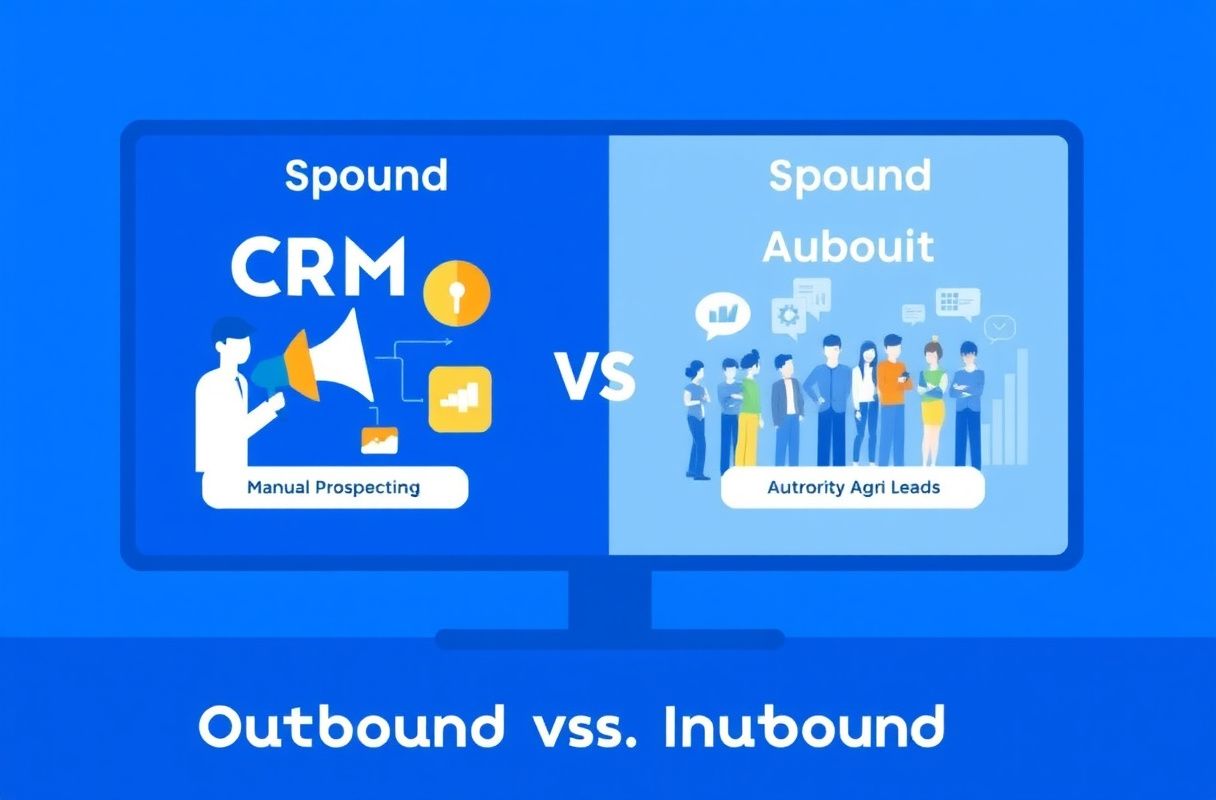 Spound

CRM

Manual Prospecting

VS

Spound

Aubouit

Autrority Agri Leads

Outbound vss. Inubound